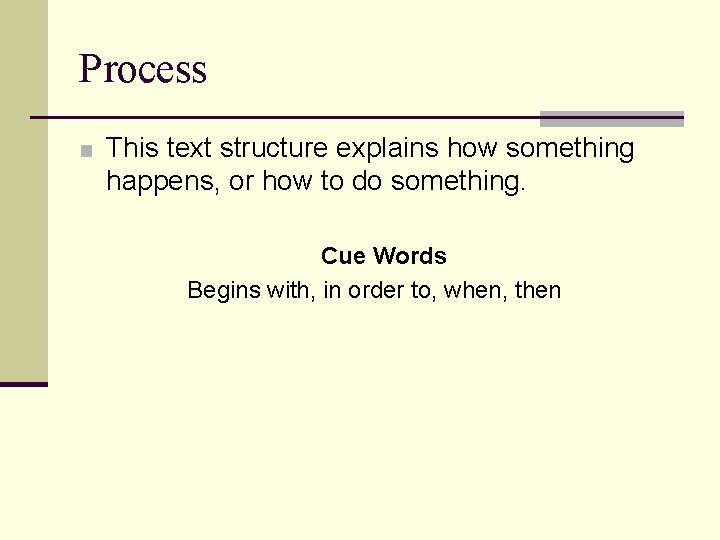 Process

This text structure explains how something happens, or how to do something.

Cue Words

Begins with, in order to, when, then